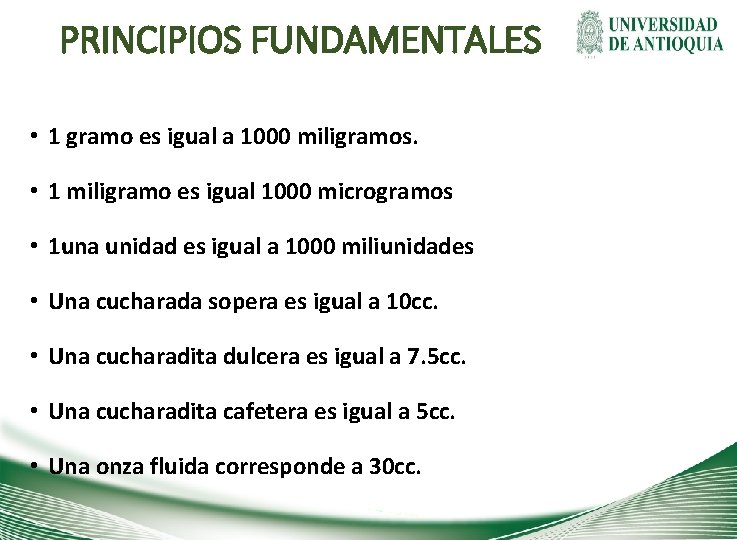 PRINCIPIOS FUNDAMENTALES

UNIVERSIDAD DE ANTIOQUIA

• 1 gramo es igual a 1000 miligramos.

• 1 miligramo es igual 1000 microgramos

• 1una unidad es igual a 1000 miliunidades

• Una cucharada sopera es igual a 10cc.

• Una cucharadita dulcera es igual a 7.5cc.

• Una cucharadita cafetera es igual a 5cc.

• Una onza fluida corresponde a 30cc.